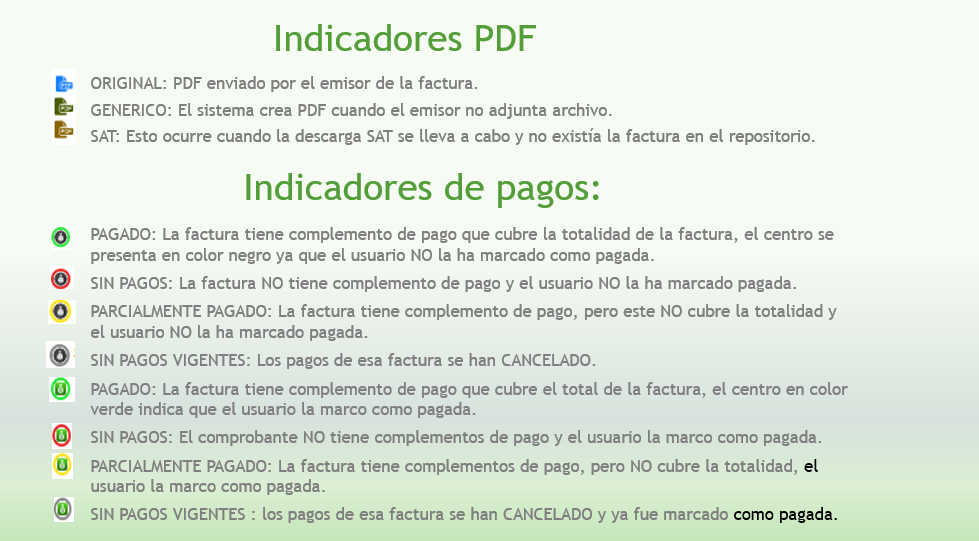 Indicadores PDF

ORIGINAL: PDF enviado por el emisor de la factura.

GENERICO: El sistema crea PDF cuando el emisor no adjunta archivo.

SAT: Esto ocurre cuando la descarga SAT se lleva a cabo y no existía la factura en el repositorio.

Indicadores de pagos:

PAGADO: La factura tiene complemento de pago que cubre la totalidad de la factura, el centro se presenta en color negro ya que el usuario NO la ha marcado como pagada.

SIN PAGOS: La factura NO tiene complemento de pago y el usuario NO la ha marcado pagada.

PARCIALMENTE PAGADO: La factura tiene complemento de pago, pero este NO cubre la totalidad y el usuario NO la ha marcado pagada.

SIN PAGOS VIGENTES: Los pagos de esa factura se han CANCELADO.

PAGADO: La factura tiene complemento de pago que cubre el total de la factura, el centro en color verde indica que el usuario la marco como pagada.

SIN PAGOS: El comprobante NO tiene complementos de pago y el usuario la marco como pagada.

PARCIALMENTE PAGADO: La factura tiene complementos de pago, pero NO cubre la totalidad, el usuario la marco como pagada.

SIN PAGOS VIGENTES : los pagos de esa factura se han CANCELADO y ya fue marcado como pagada.